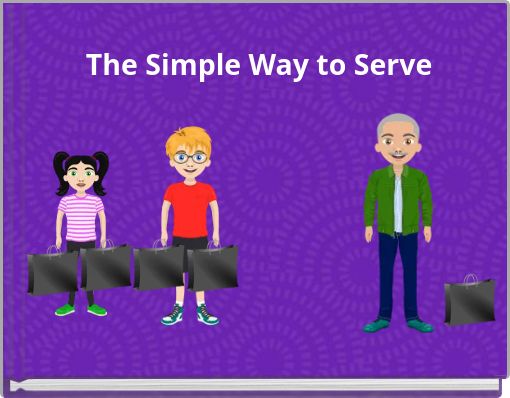 The Simple Way to Serve